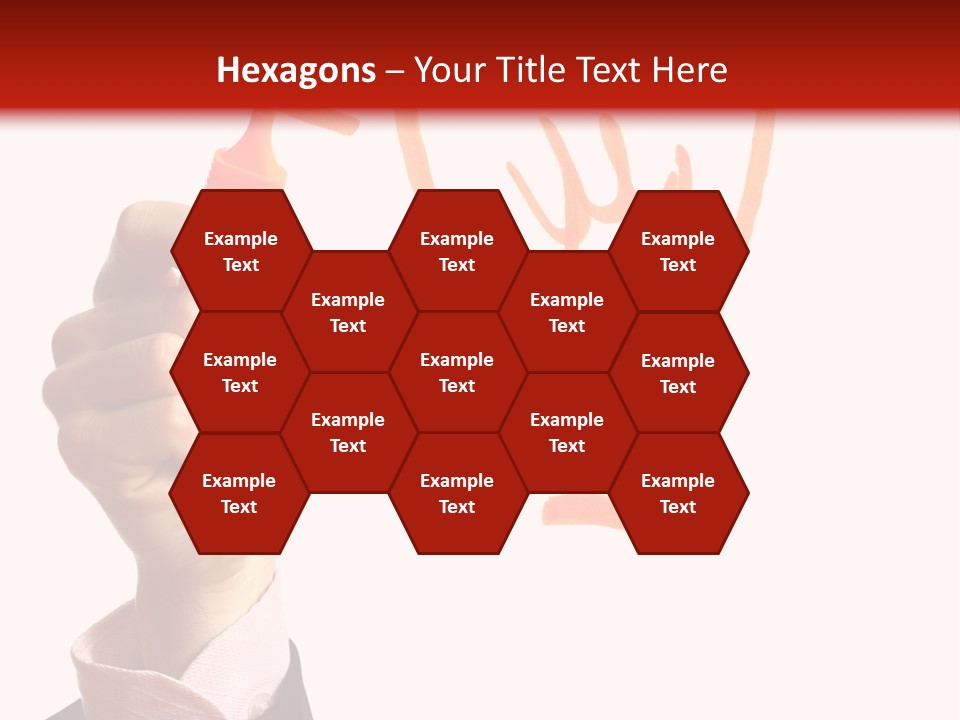 Hexagons – Your Title Text Here

Example Text

Example Text

Example Text

Example Text

Example Text

Example Text

Example Text

Example Text

Example Text

Example Text

Example Text

Example Text

Example Text